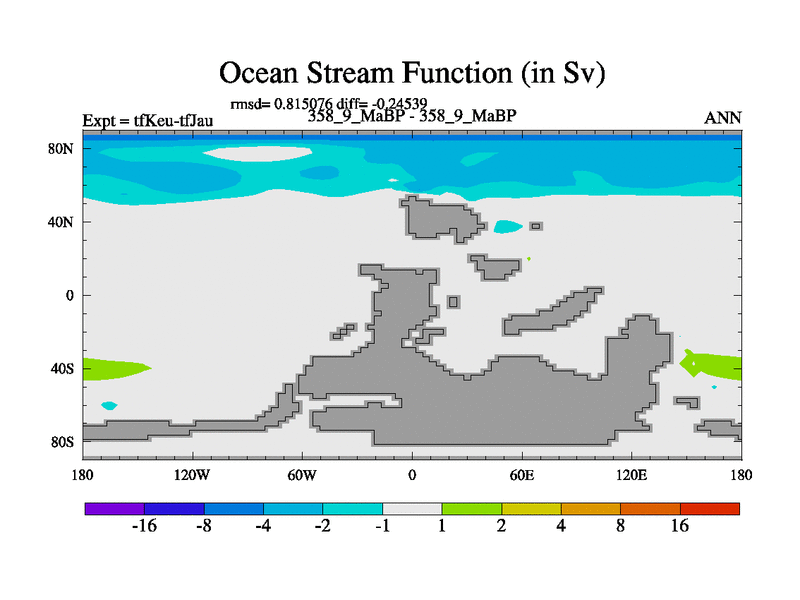 Ocean Stream Function (in Sv)

rmsd= 0.815076 diff= -0.24539

Expt = tfKeu-tfJau

358_9_MaBP - 358_9_MaBP

ANN

80N

40N

0

40S

80S

180

120W

60W

0

60E

120E

180

-16

-8

-4

-2

-1

1

2

4

8

16